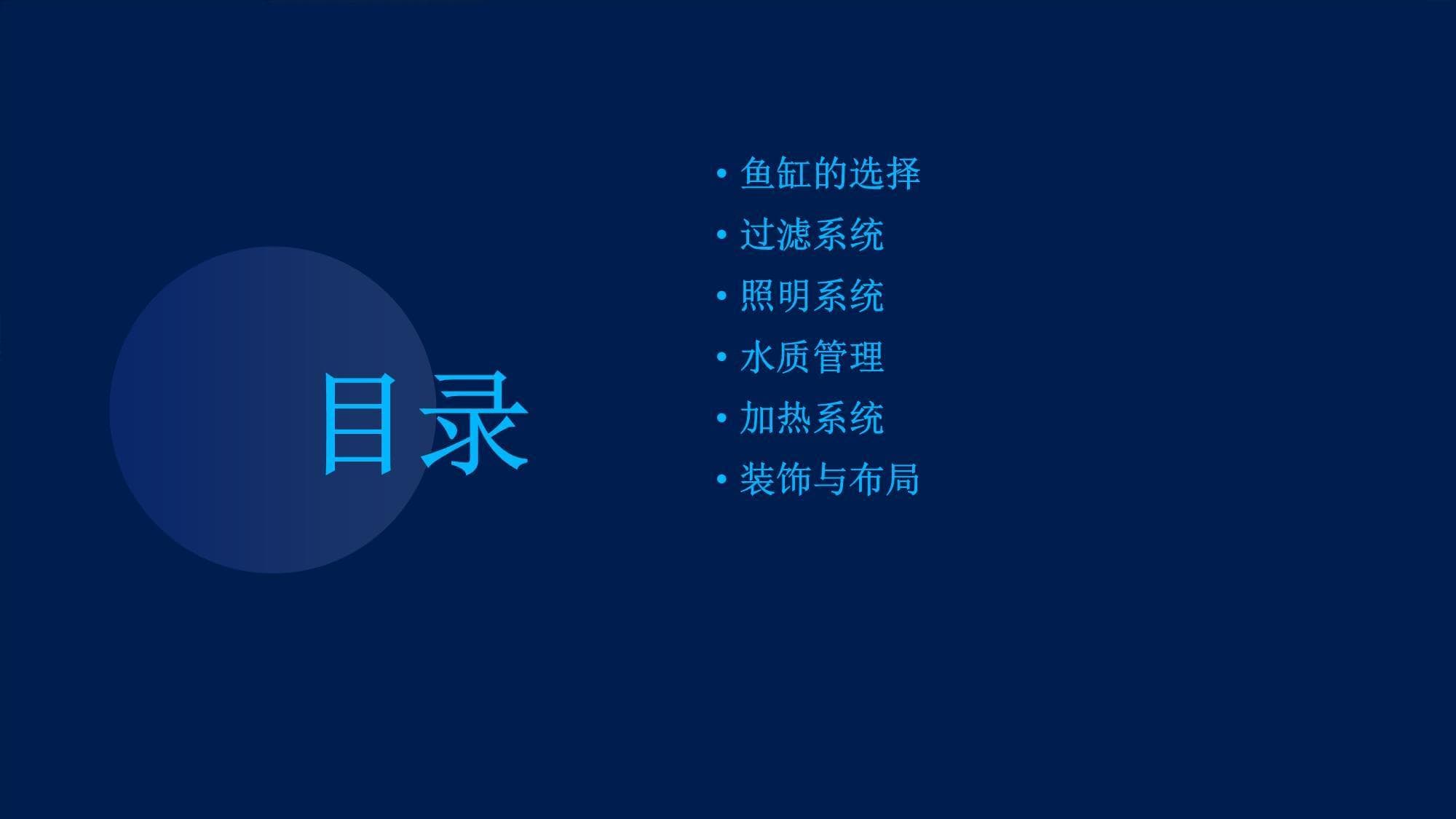 目录

• 鱼缸的选择
• 过滤系统
• 照明系统
• 水质管理
• 加热系统
• 装饰与布局